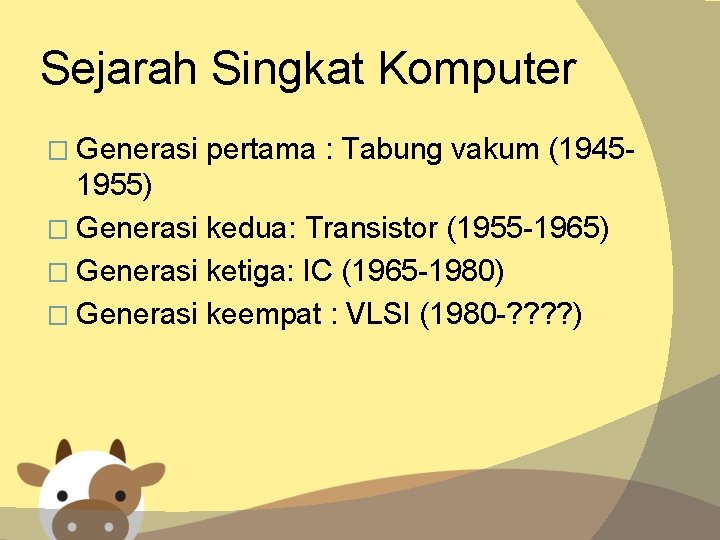 Sejarah Singkat Komputer

□ Generasi pertama : Tabung vakum (1945-1955)
□ Generasi kedua: Transistor (1955-1965)
□ Generasi ketiga: IC (1965-1980)
□ Generasi keempat : VLSI (1980-????)